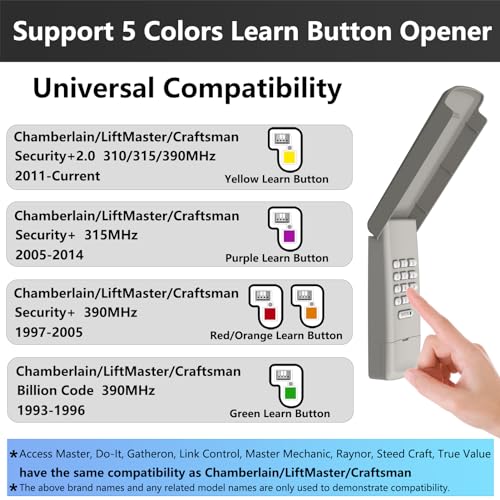 Support 5 Colors Learn Button Opener

Universal Compatibility

Chamberlain/LiftMaster/Craftsman
Security+2.0 310/315/390MHz
2011-Current

Yellow Learn Button

Chamberlain/LiftMaster/Craftsman
Security+ 315MHz
2005-2014

Purple Learn Button

Chamberlain/LiftMaster/Craftsman
Security+ 390MHz
1997-2005

Red/Orange Learn Button

Chamberlain/LiftMaster/Craftsman
Billion Code 390MHz
1993-1996

Green Learn Button

*Access Master, Do-It, Gatheron, Link Control, Master Mechanic, Raynor, Steed Craft, True Value have the same compatibility as Chamberlain/LiftMaster/Craftsman

*The above brand names and any related model names are only used to demonstrate compatibility.